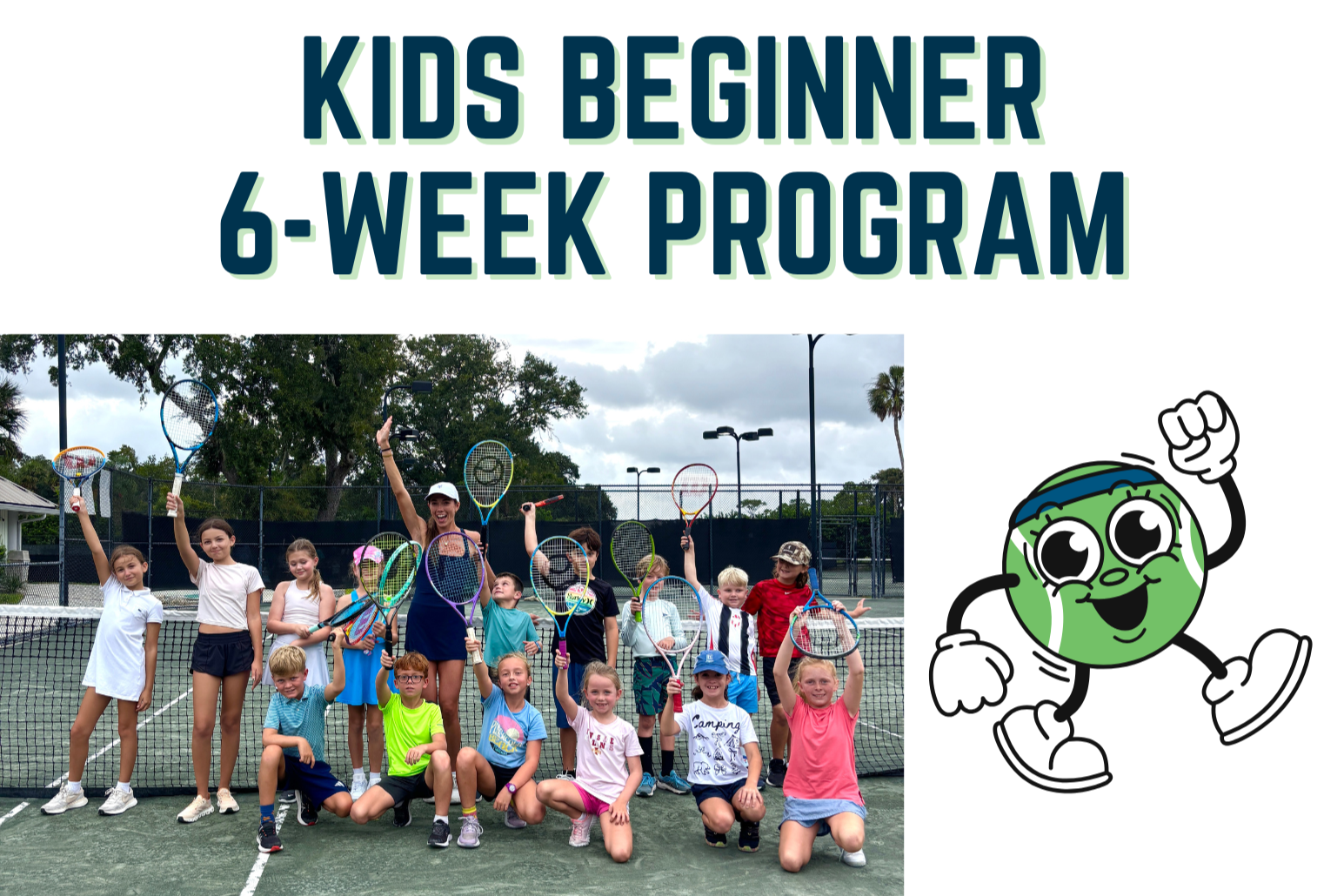 KIDS BEGINNER
6-WEEK PROGRAM

Camping